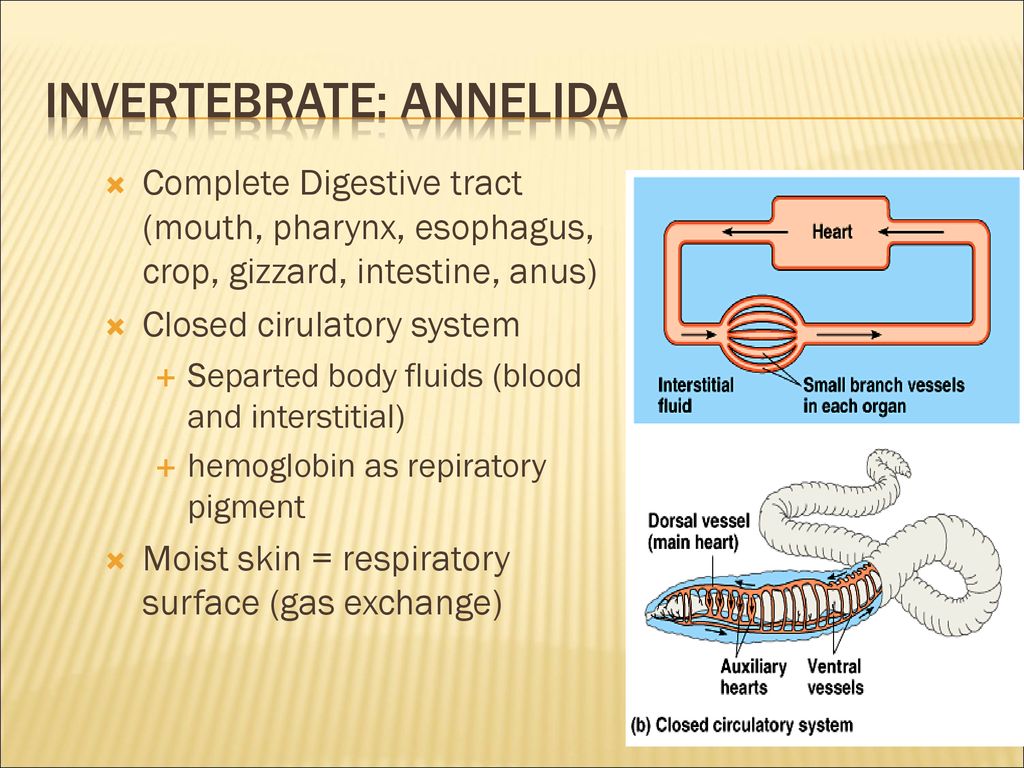 INVERTEBRATE: ANNELIDA

Complete Digestive tract (mouth, pharynx, esophagus, crop, gizzard, intestine, anus)

Closed cirulatory system

Separted body fluids (blood and interstitial)

hemoglobin as repiratory pigment

Moist skin = respiratory surface (gas exchange)

Heart

Interstitial fluid

Small branch vessels in each organ

Dorsal vessel (main heart)

Auxiliary hearts

Ventral vessels

(b) Closed circulatory system